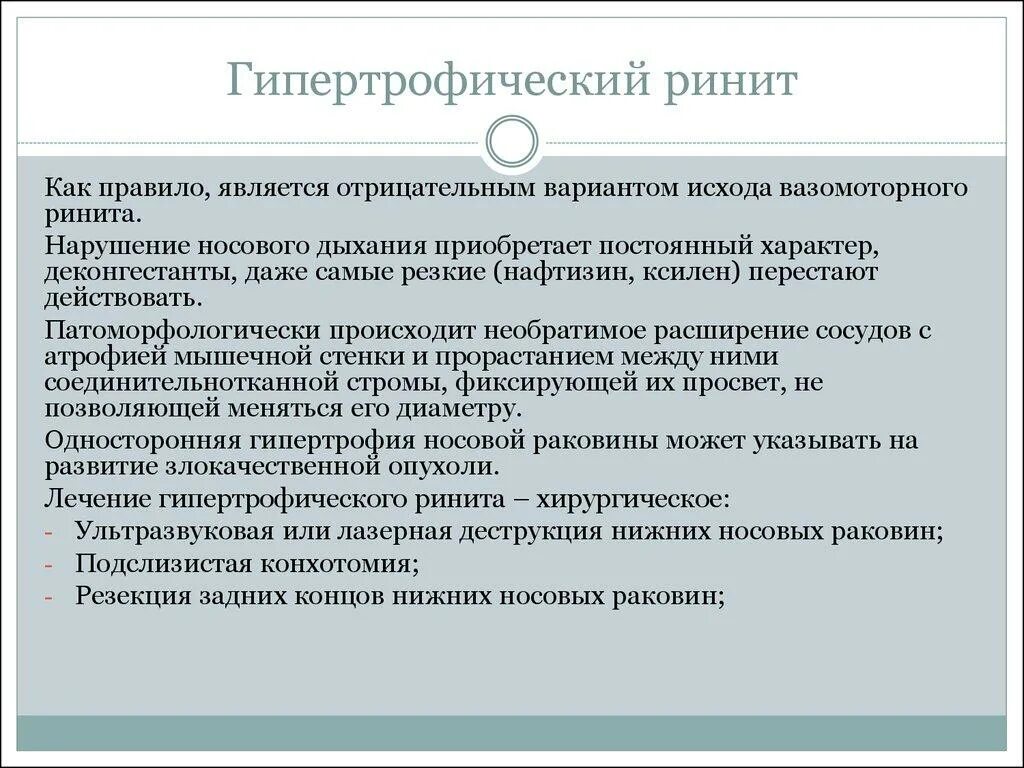 Гипертрофический ринит

Как правило, является отрицательным вариантом исхода вазомоторного ринита.

Нарушение носового дыхания приобретает постоянный характер, деконгестанты, даже самые резкие (нафтизин, ксилен) перестают действовать.

Патоморфологически происходит необратимое расширение сосудов с атрофией мышечной стенки и прорастанием между ними соединительнотканной стромы, фиксирующей их просвет, не позволяющей меняться его диаметру.

Односторонняя гипертрофия носовой раковины может указывать на развитие злокачественной опухоли.

Лечение гипертрофического ринита – хирургическое:
- Ультразвуковая или лазерная деструкция нижних носовых раковин;
- Подслизистая конхотомия;
- Резекция задних концов нижних носовых раковин;